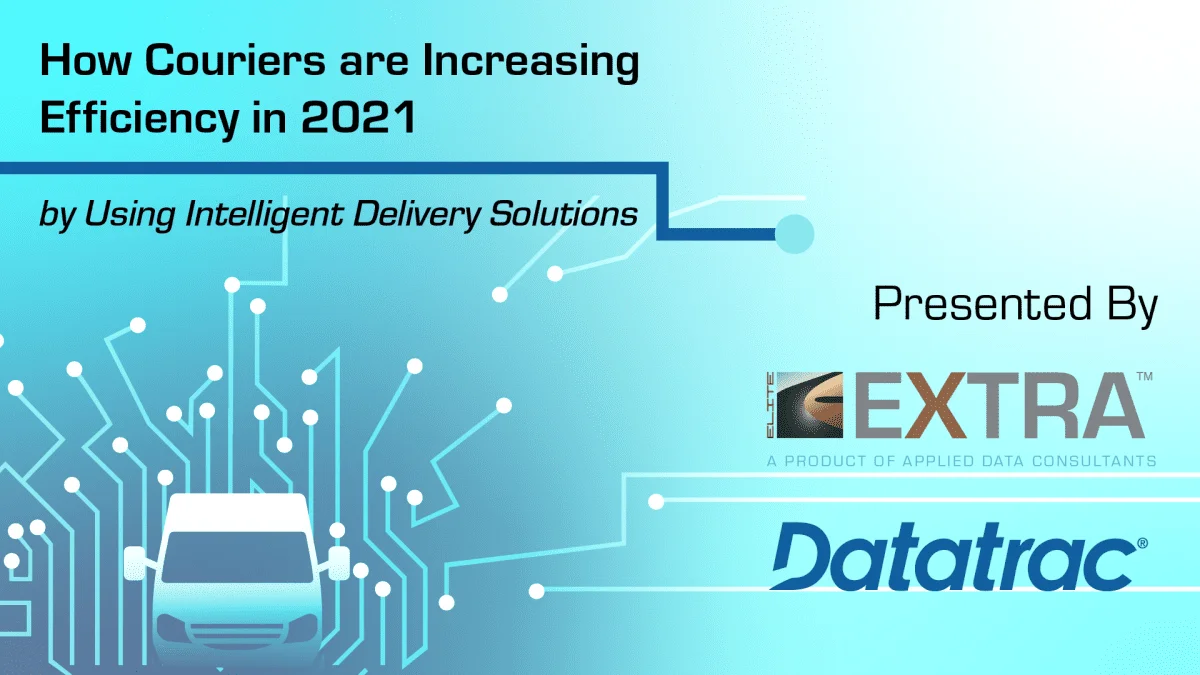 How Couriers are Increasing Efficiency in 2021

by Using Intelligent Delivery Solutions

Presented By

ELITE EXTRA™
A PRODUCT OF APPLIED DATA CONSULTANTS

Datatrac®